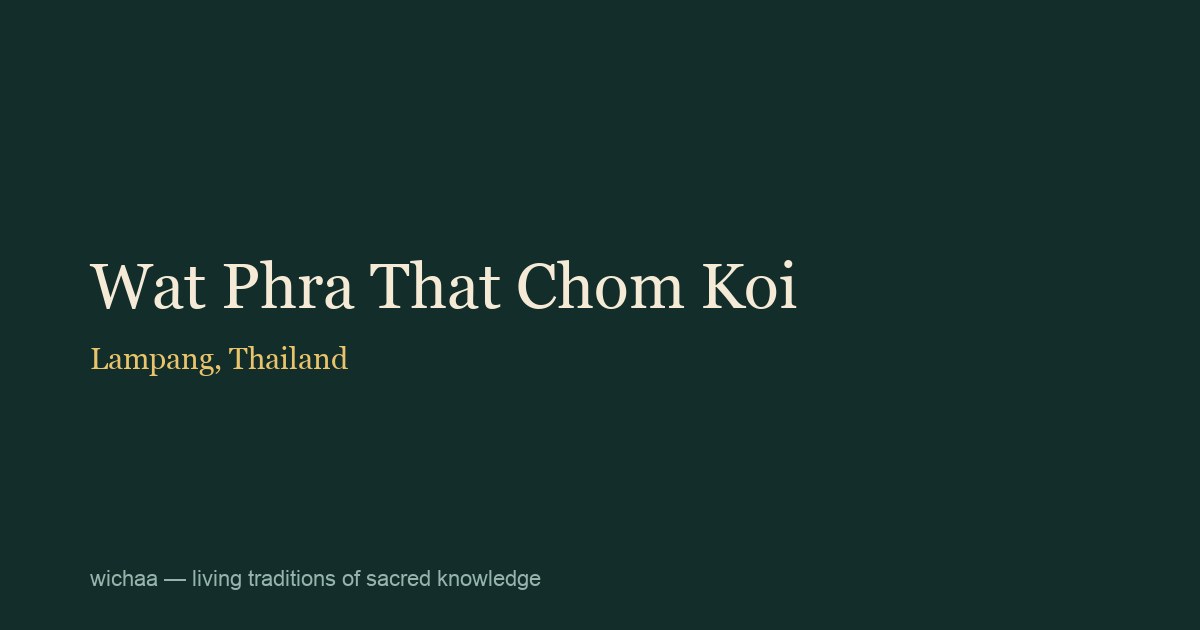 Wat Phra That Chom Koi

Lampang, Thailand

wichaa — living traditions of sacred knowledge